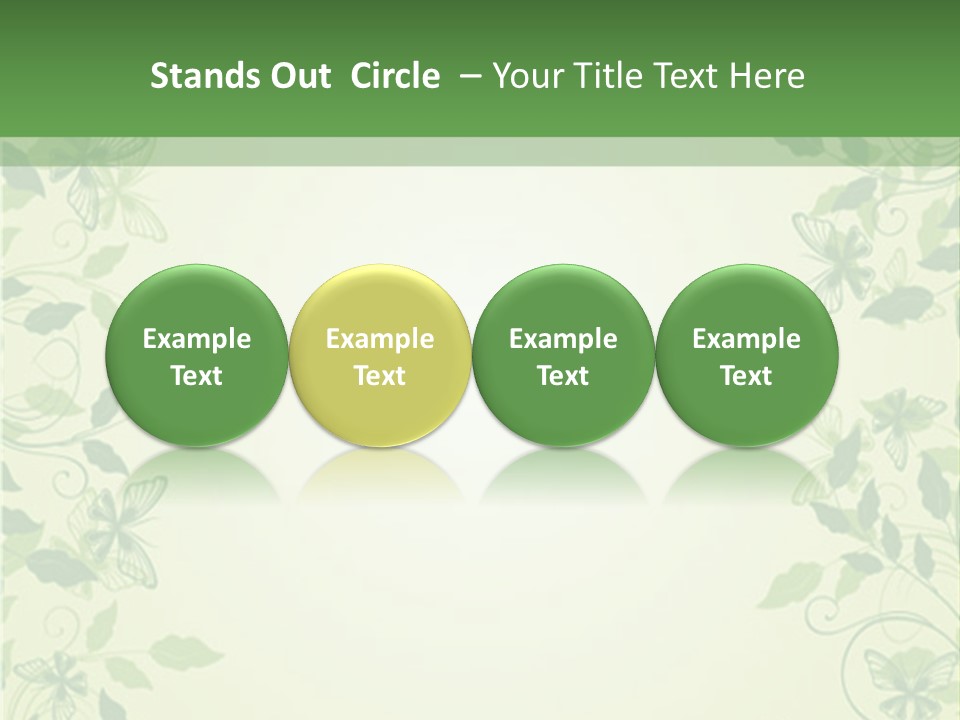 Stands Out Circle – Your Title Text Here

Example Text

Example Text

Example Text

Example Text